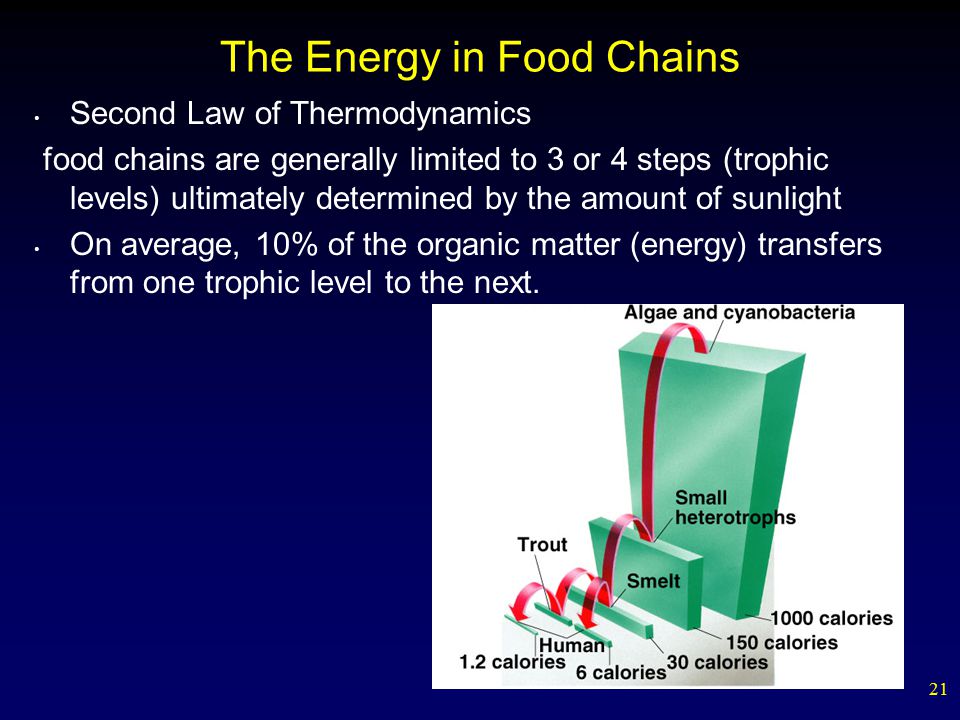 The Energy in Food Chains

• Second Law of Thermodynamics

food chains are generally limited to 3 or 4 steps (trophic levels) ultimately determined by the amount of sunlight

• On average, 10% of the organic matter (energy) transfers from one trophic level to the next.

Algae and cyanobacteria
Small heterotrophs
Trout
Smelt
Human
1000 calories
150 calories
30 calories
6 calories
1.2 calories

21